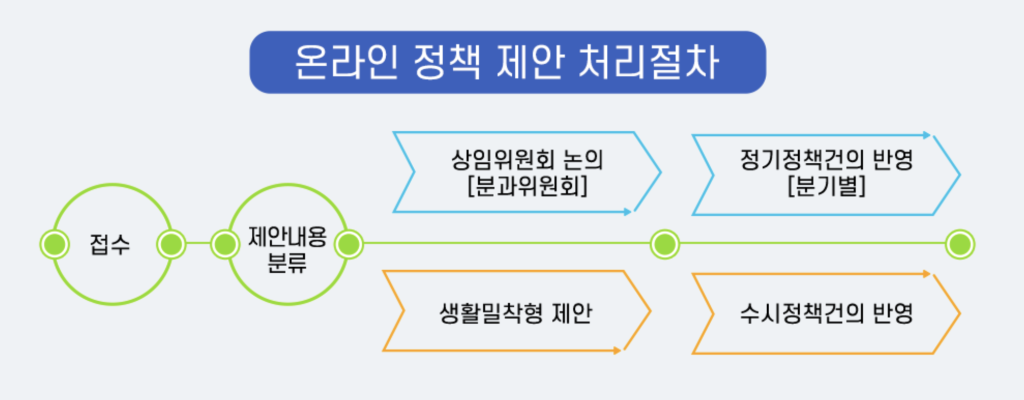 온라인 정책 제안 처리절차

접수

제안내용 분류

상임위원회 논의 [분과위원회]

정기정책건의 반영 [분기별]

생활밀착형 제안

수시정책건의 반영